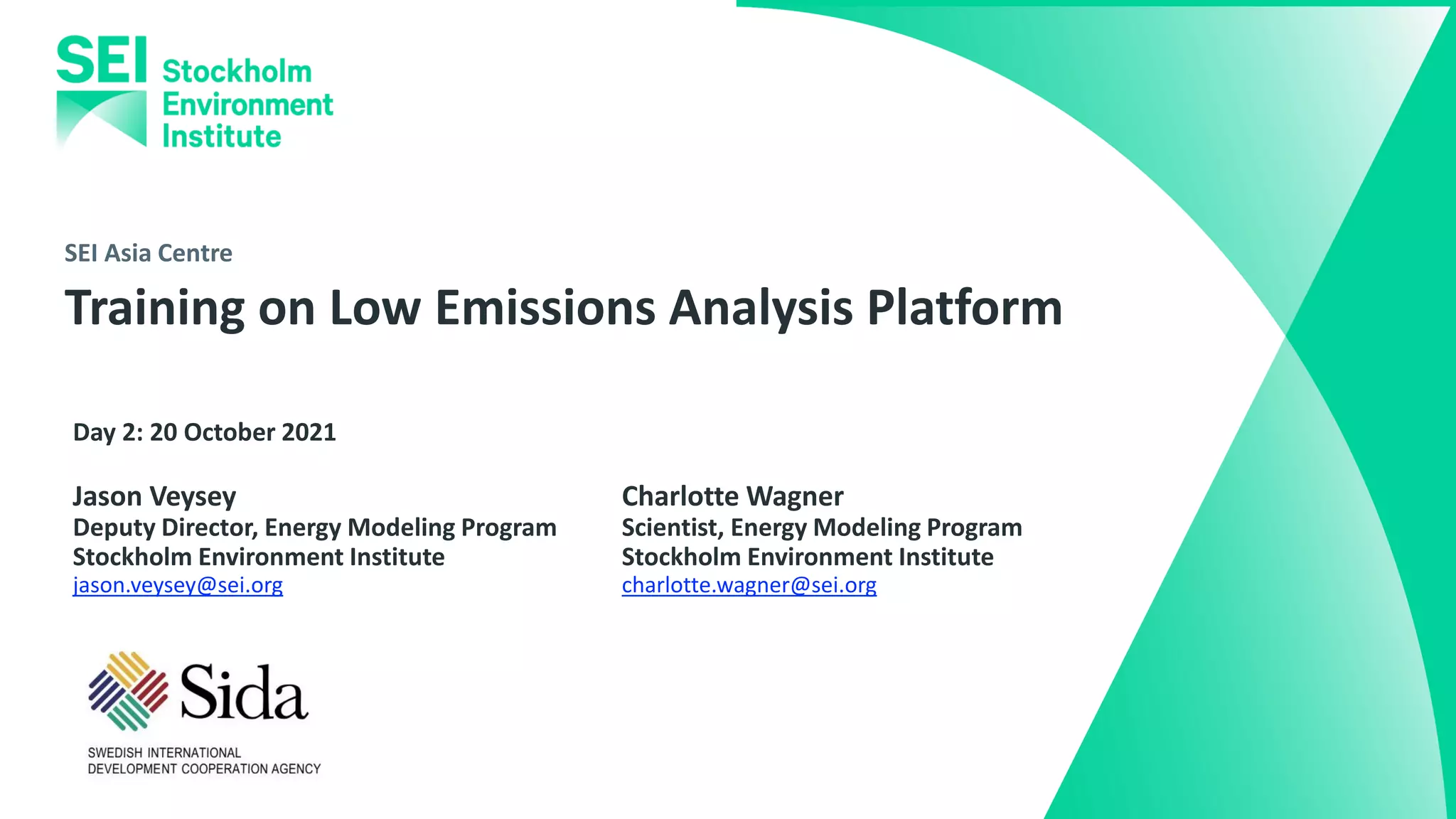 SEI Stockholm Environment Institute

SEI Asia Centre

Training on Low Emissions Analysis Platform

Day 2: 20 October 2021

Jason Veysey
Deputy Director, Energy Modeling Program
Stockholm Environment Institute
jason.veysey@sei.org

Charlotte Wagner
Scientist, Energy Modeling Program
Stockholm Environment Institute
charlotte.wagner@sei.org

Sida
SWEDISH INTERNATIONAL DEVELOPMENT COOPERATION AGENCY